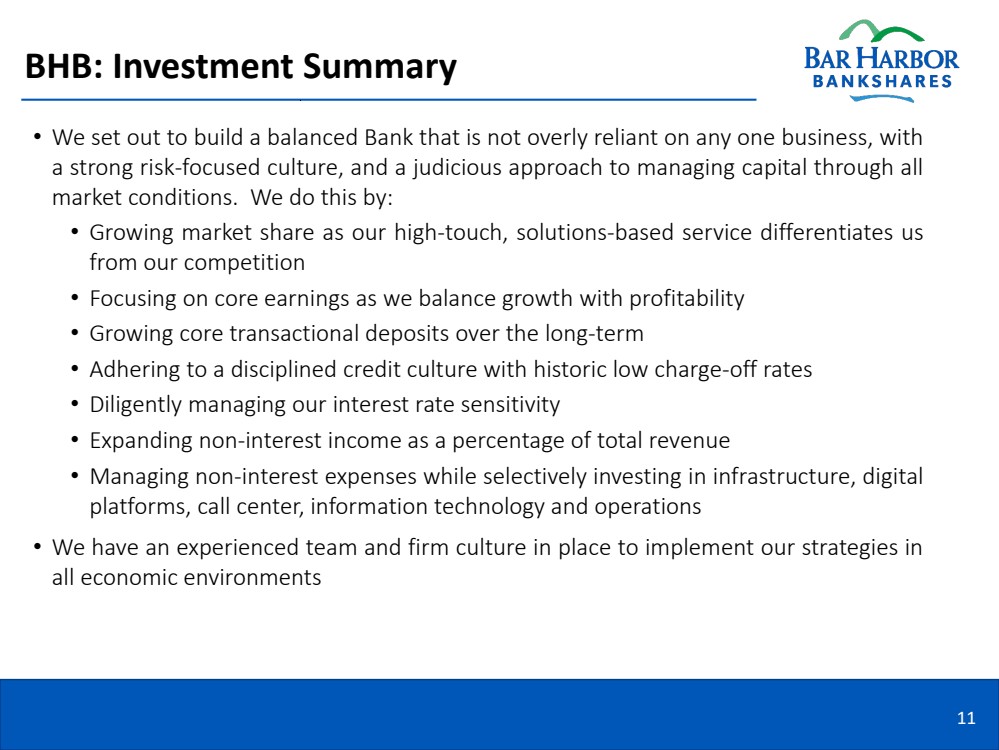 BHB: Investment Summary

BAR HARBOR
BANKSHARES

• We set out to build a balanced Bank that is not overly reliant on any one business, with a strong risk-focused culture, and a judicious approach to managing capital through all market conditions. We do this by:

• Growing market share as our high-touch, solutions-based service differentiates us from our competition

• Focusing on core earnings as we balance growth with profitability

• Growing core transactional deposits over the long-term

• Adhering to a disciplined credit culture with historic low charge-off rates

• Diligently managing our interest rate sensitivity

• Expanding non-interest income as a percentage of total revenue

• Managing non-interest expenses while selectively investing in infrastructure, digital platforms, call center, information technology and operations

• We have an experienced team and firm culture in place to implement our strategies in all economic environments

11